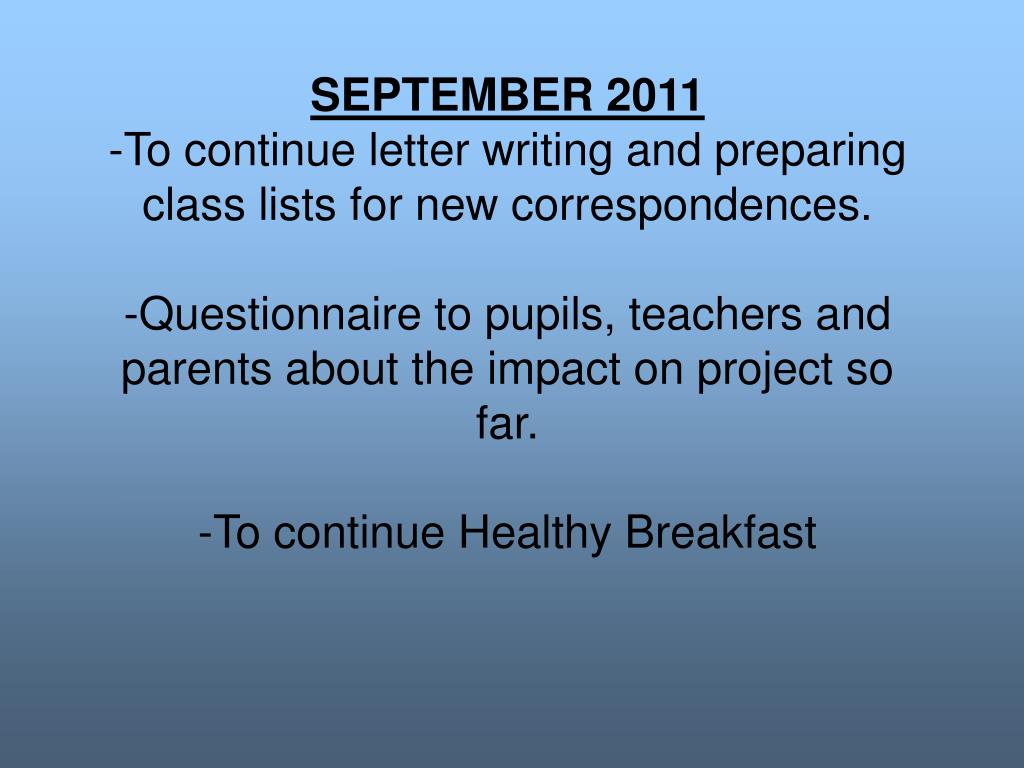 SEPTEMBER 2011
-To continue letter writing and preparing class lists for new correspondences.

-Questionnaire to pupils, teachers and parents about the impact on project so far.

-To continue Healthy Breakfast